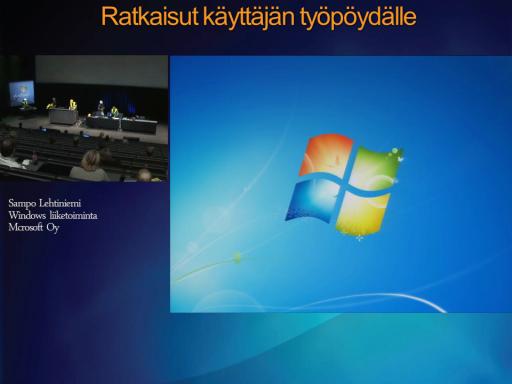 Ratkaisut käyttäjän työpöydälle

Sampo Lehtiniemi
Windows liiketoiminta
Mcrosoft Oy